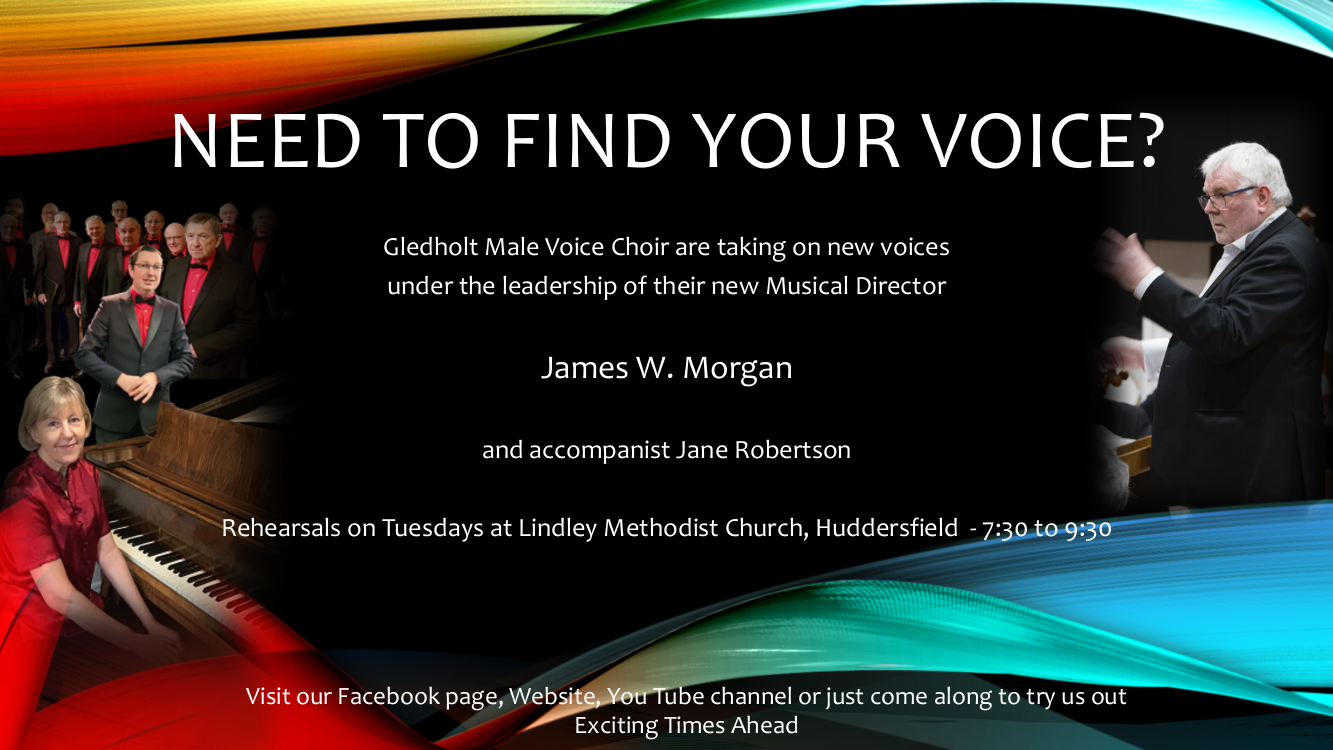 NEED TO FIND YOUR VOICE?

Gledholt Male Voice Choir are taking on new voices under the leadership of their new Musical Director

James W. Morgan

and accompanist Jane Robertson

Rehearsals on Tuesdays at Lindley Methodist Church, Huddersfield - 7:30 to 9:30

Visit our Facebook page, Website, You Tube channel or just come along to try us out
Exciting Times Ahead